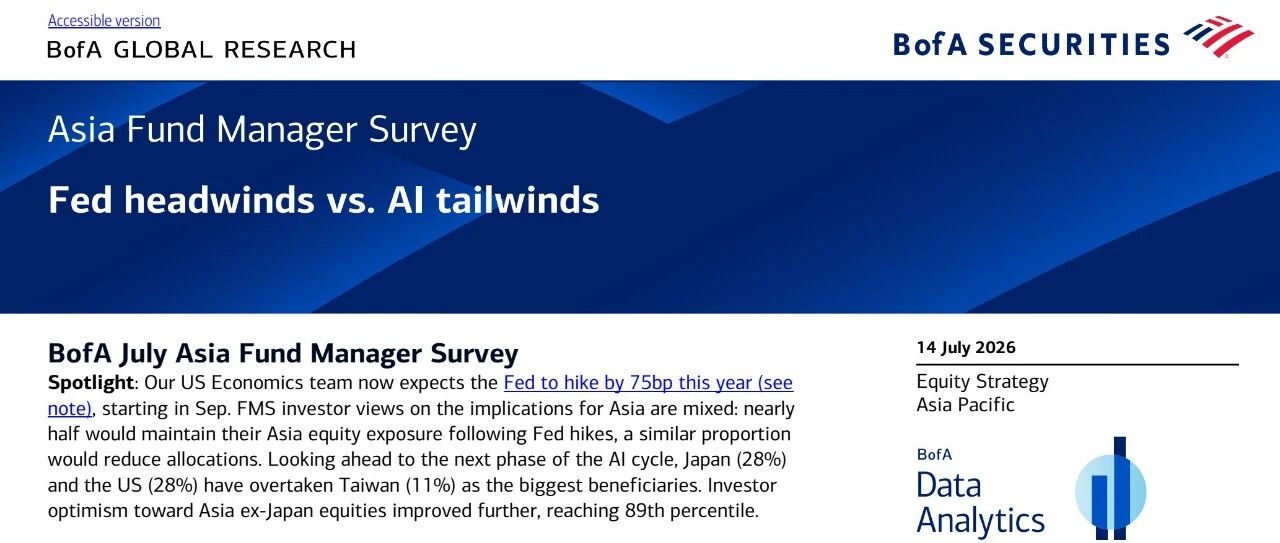 Accessible version
BofA GLOBAL RESEARCH

BofA SECURITIES

Asia Fund Manager Survey

Fed headwinds vs. AI tailwinds

BofA July Asia Fund Manager Survey

Spotlight: Our US Economics team now expects the Fed to hike by 75bp this year (see note), starting in Sep. FMS investor views on the implications for Asia are mixed: nearly half would maintain their Asia equity exposure following Fed hikes, a similar proportion would reduce allocations. Looking ahead to the next phase of the AI cycle, Japan (28%) and the US (28%) have overtaken Taiwan (11%) as the biggest beneficiaries. Investor optimism toward Asia ex-Japan equities improved further, reaching 89th percentile.

14 July 2026

Equity Strategy
Asia Pacific

BofA
Data
Analytics